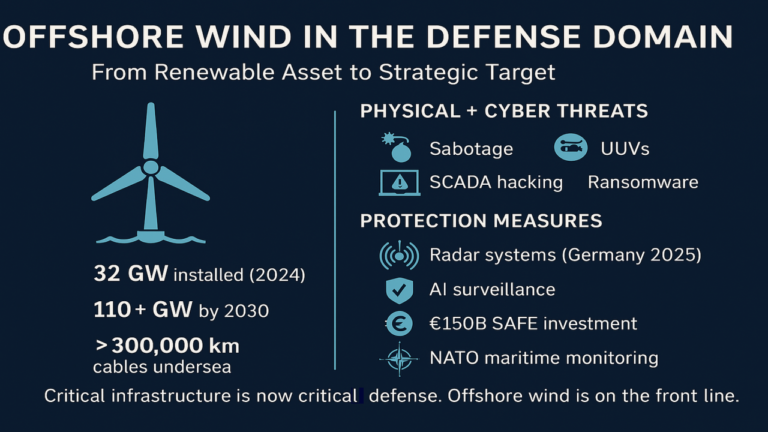 OFFSHORE WIND IN THE DEFENSE DOMAIN

From Renewable Asset to Strategic Target

32 GW installed (2024)

110+ GW by 2030

>300,000 km cables undersea

PHYSICAL + CYBER THREATS

Sabotage

UUVs

SCADA hacking

Ransomware

PROTECTION MEASURES

Radar systems (Germany 2025)

AI surveillance

€150B SAFE investment

NATO maritime monitoring

Critical infrastructure is now critical defense. Offshore wind is on the front line.